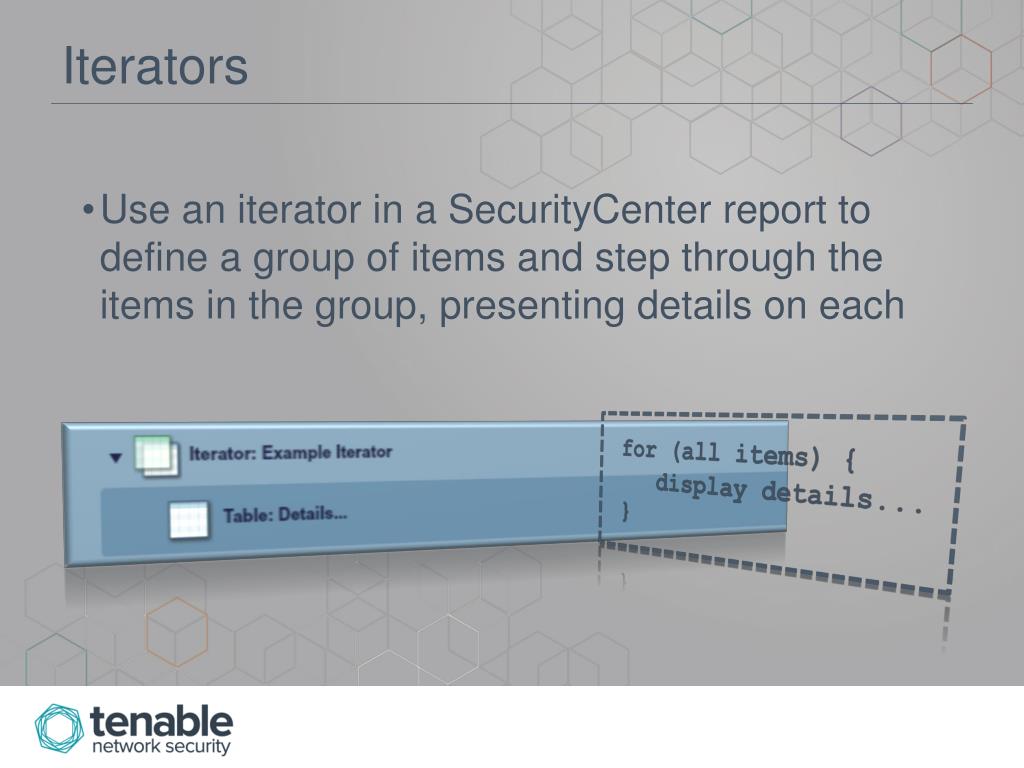 Iterators

• Use an iterator in a SecurityCenter report to define a group of items and step through the items in the group, presenting details on each

Iterator: Example Iterator

Table: Details...

for (all items) {
 display details...
}

tenable
network security